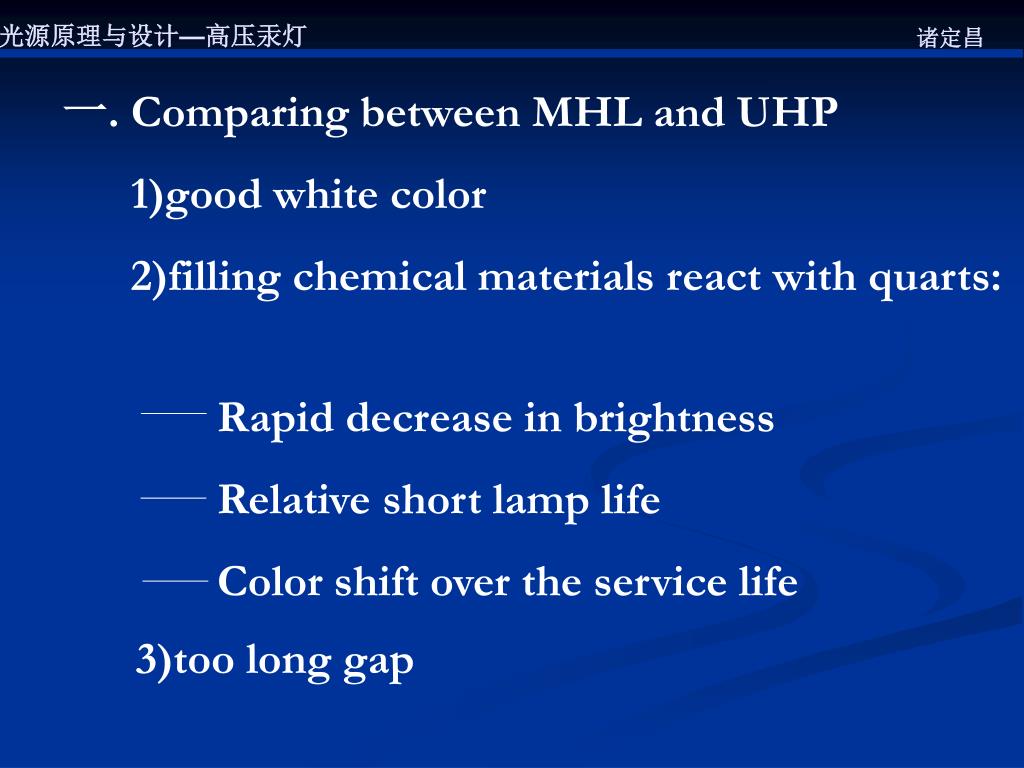 光源原理与设计—高压汞灯　　诸定昌

一. Comparing between MHL and UHP

1)good white color

2)filling chemical materials react with quarts:

—— Rapid decrease in brightness

—— Relative short lamp life

—— Color shift over the service life

3)too long gap